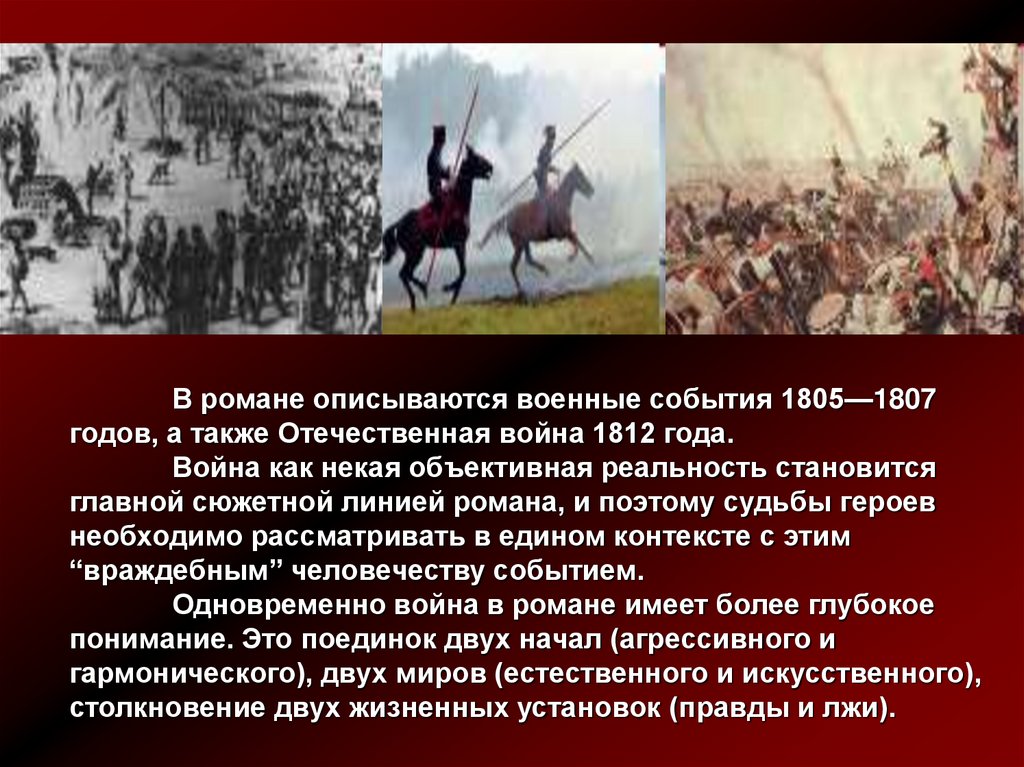 В романе описываются военные события 1805—1807 годов, а также Отечественная война 1812 года.

Война как некая объективная реальность становится главной сюжетной линией романа, и поэтому судьбы героев необходимо рассматривать в едином контексте с этим “враждебным” человечеству событием.

Одновременно война в романе имеет более глубокое понимание. Это поединок двух начал (агрессивного и гармонического), двух миров (естественного и искусственного), столкновение двух жизненных установок (правды и лжи).